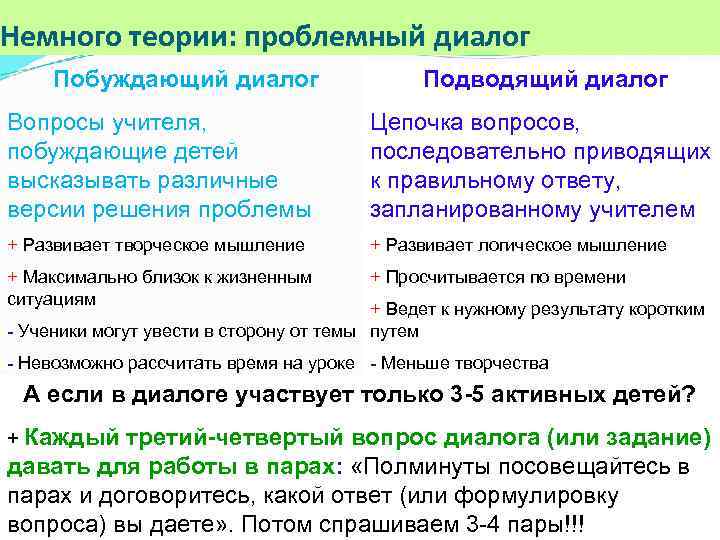 Немного теории: проблемный диалог

Побуждающий диалог

Вопросы учителя, побуждающие детей высказывать различные версии решения проблемы

+ Развивает творческое мышление

+ Максимально близок к жизненным ситуациям

- Ученики могут увести в сторону от темы

- Невозможно рассчитать время на уроке

Подводящий диалог

Цепочка вопросов, последовательно приводящих к правильному ответу, запланированному учителем

+ Развивает логическое мышление

+ Просчитывается по времени

+ Ведет к нужному результату коротким путем

- Меньше творчества

А если в диалоге участвует только 3-5 активных детей?

+ Каждый третий-четвертый вопрос диалога (или задание) давать для работы в парах: «Полминуты посовещайтесь в парах и договоритесь, какой ответ (или формулировку вопроса) вы даете». Потом спрашиваем 3-4 пары!!!